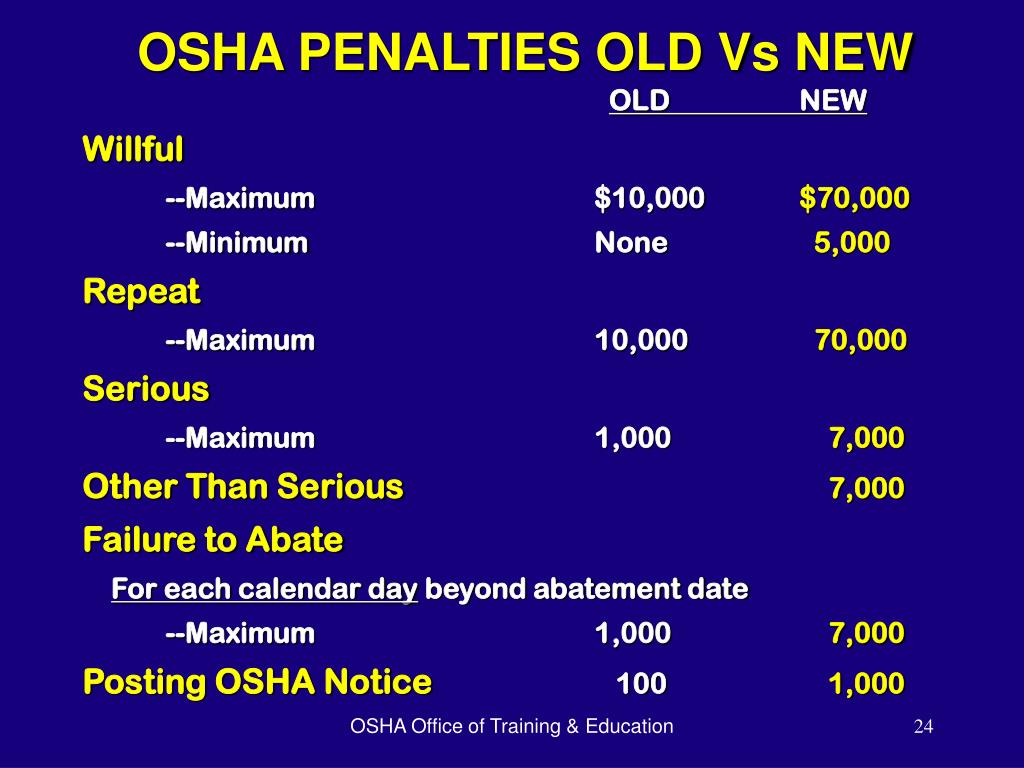 OSHA PENALTIES OLD Vs NEW

| | OLD | NEW |
|---|---|---|
| Willful | | |
| --Maximum | $10,000 | $70,000 |
| --Minimum | None | 5,000 |
| Repeat | | |
| --Maximum | 10,000 | 70,000 |
| Serious | | |
| --Maximum | 1,000 | 7,000 |
| Other Than Serious | | 7,000 |
| Failure to Abate | | |
| For each calendar day beyond abatement date | | |
| --Maximum | 1,000 | 7,000 |
| Posting OSHA Notice | 100 | 1,000 |

OSHA Office of Training & Education

24